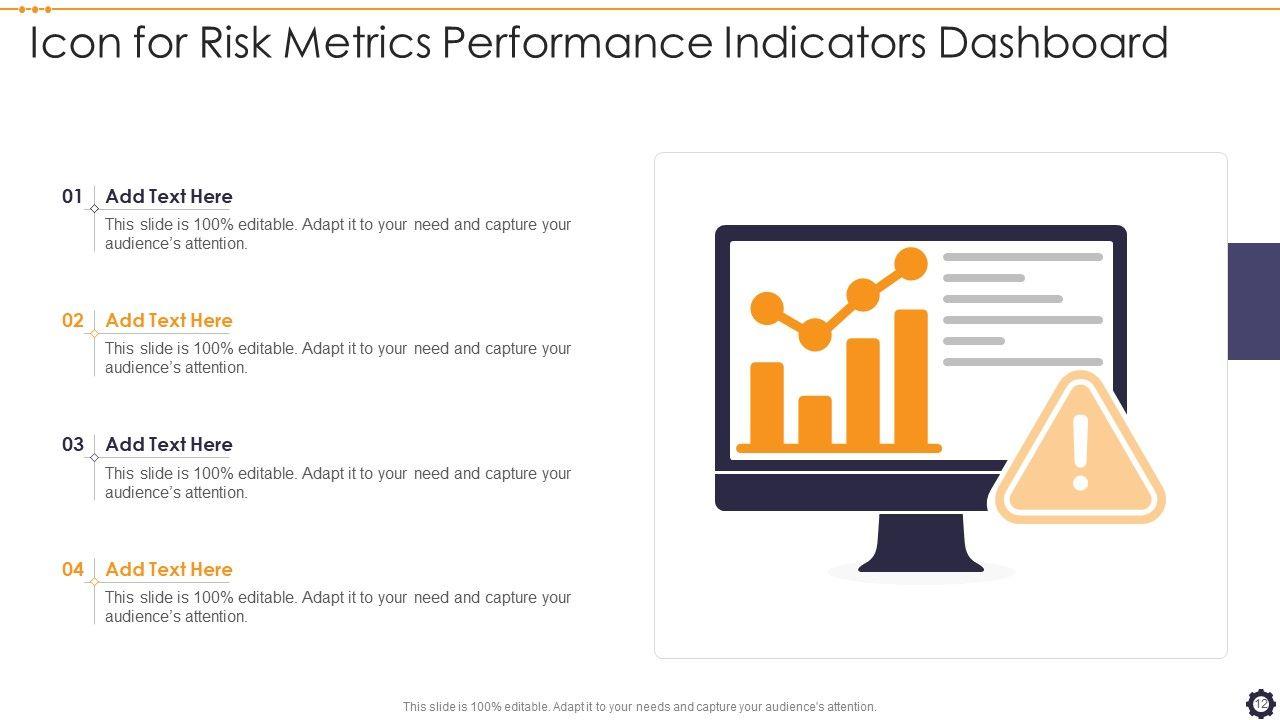 Icon for Risk Metrics Performance Indicators Dashboard

01 Add Text Here
This slide is 100% editable. Adapt it to your need and capture your audience's attention.

02 Add Text Here
This slide is 100% editable. Adapt it to your need and capture your audience's attention.

03 Add Text Here
This slide is 100% editable. Adapt it to your need and capture your audience's attention.

04 Add Text Here
This slide is 100% editable. Adapt it to your need and capture your audience's attention.

This slide is 100% editable. Adapt it to your needs and capture your audience's attention.

12